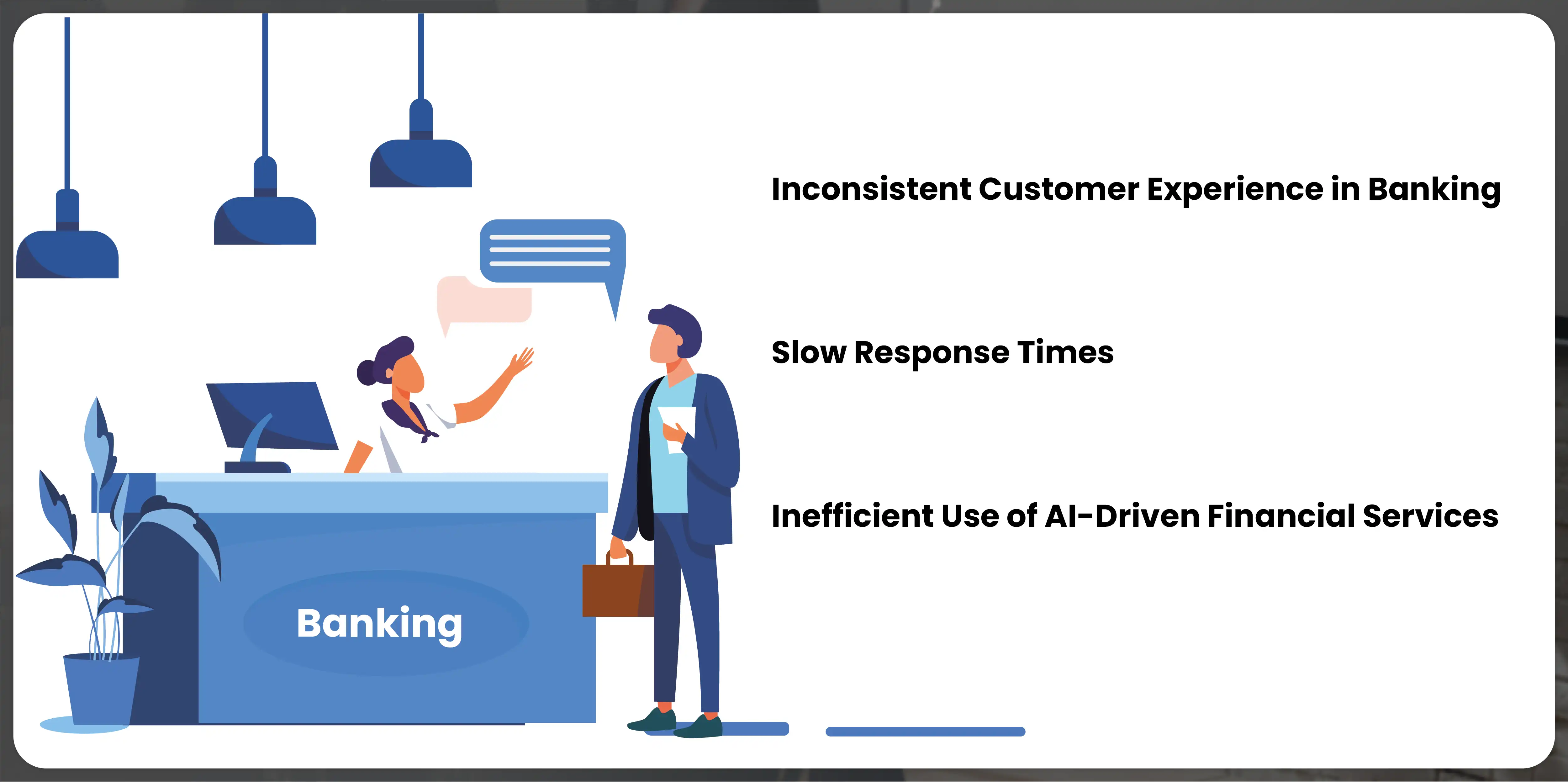 Banking

Inconsistent Customer Experience in Banking

Slow Response Times

Inefficient Use of AI-Driven Financial Services